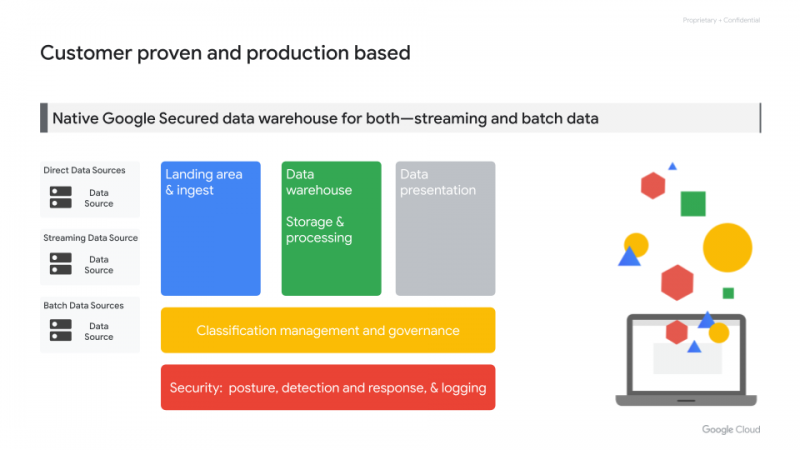 Proprietary + Confidential

Customer proven and production based

Native Google Secured data warehouse for both—streaming and batch data

Direct Data Sources

Data Source

Streaming Data Source

Data Source

Batch Data Sources

Data Source

Landing area & ingest

Data warehouse

Storage & processing

Data presentation

Classification management and governance

Security: posture, detection and response, & logging

Google Cloud